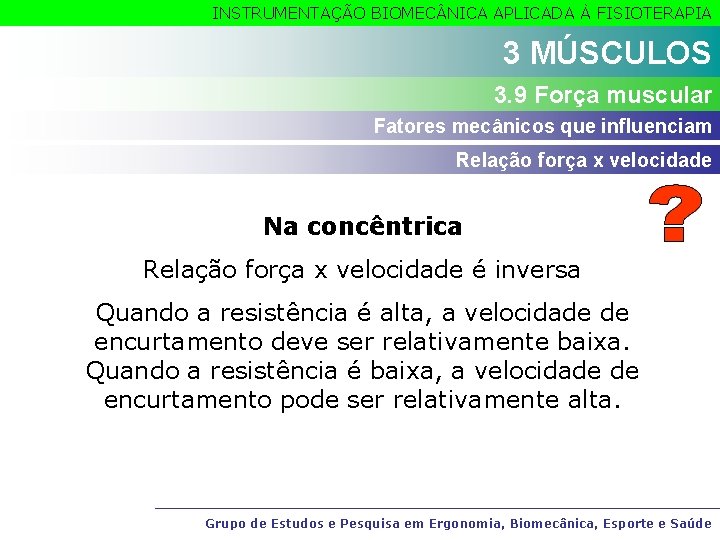 INSTRUMENTAÇÃO BIOMECÂNICA APLICADA À FISIOTERAPIA

3 MÚSCULOS

3.9 Força muscular

Fatores mecânicos que influenciam

Relação força x velocidade

?

Na concêntrica

Relação força x velocidade é inversa

Quando a resistência é alta, a velocidade de encurtamento deve ser relativamente baixa. Quando a resistência é baixa, a velocidade de encurtamento pode ser relativamente alta.

Grupo de Estudos e Pesquisa em Ergonomia, Biomecânica, Esporte e Saúde